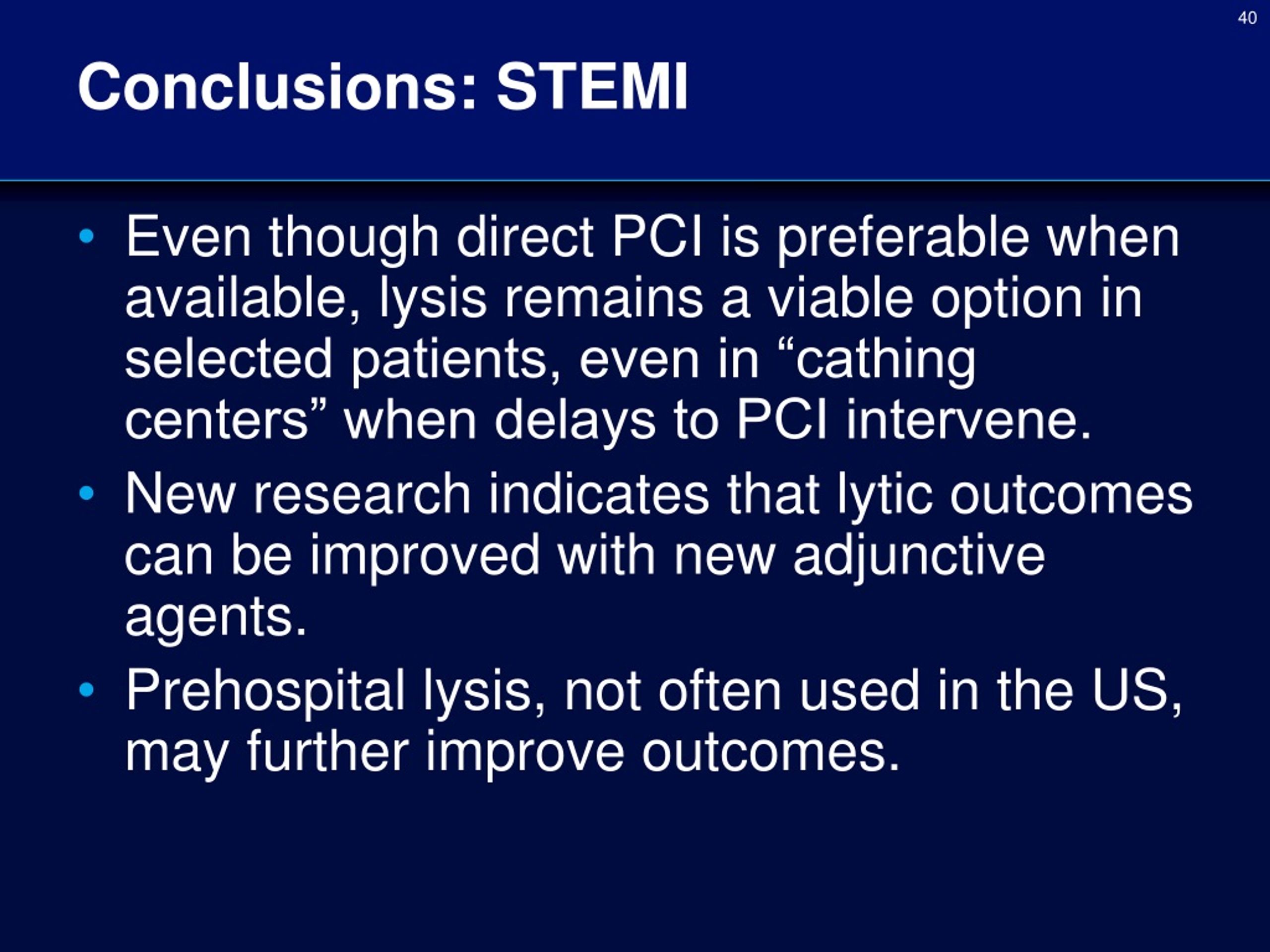 40

Conclusions: STEMI

• Even though direct PCI is preferable when available, lysis remains a viable option in selected patients, even in “cathing centers” when delays to PCI intervene.
• New research indicates that lytic outcomes can be improved with new adjunctive agents.
• Prehospital lysis, not often used in the US, may further improve outcomes.